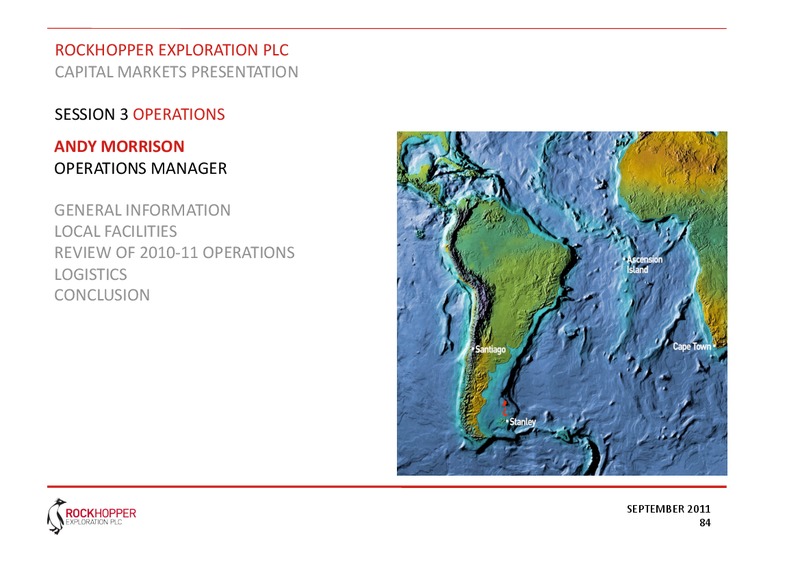 ROCKHOPPER EXPLORATION PLC
CAPITAL MARKETS PRESENTATION

SESSION 3 OPERATIONS

ANDY MORRISON
OPERATIONS MANAGER

GENERAL INFORMATION
LOCAL FACILITIES
REVIEW OF 2010-11 OPERATIONS
LOGISTICS
CONCLUSION

Ascension Island
Santiago
Cape Town
Stanley

ROCKHOPPER EXPLORATION PLC

SEPTEMBER 2011
84